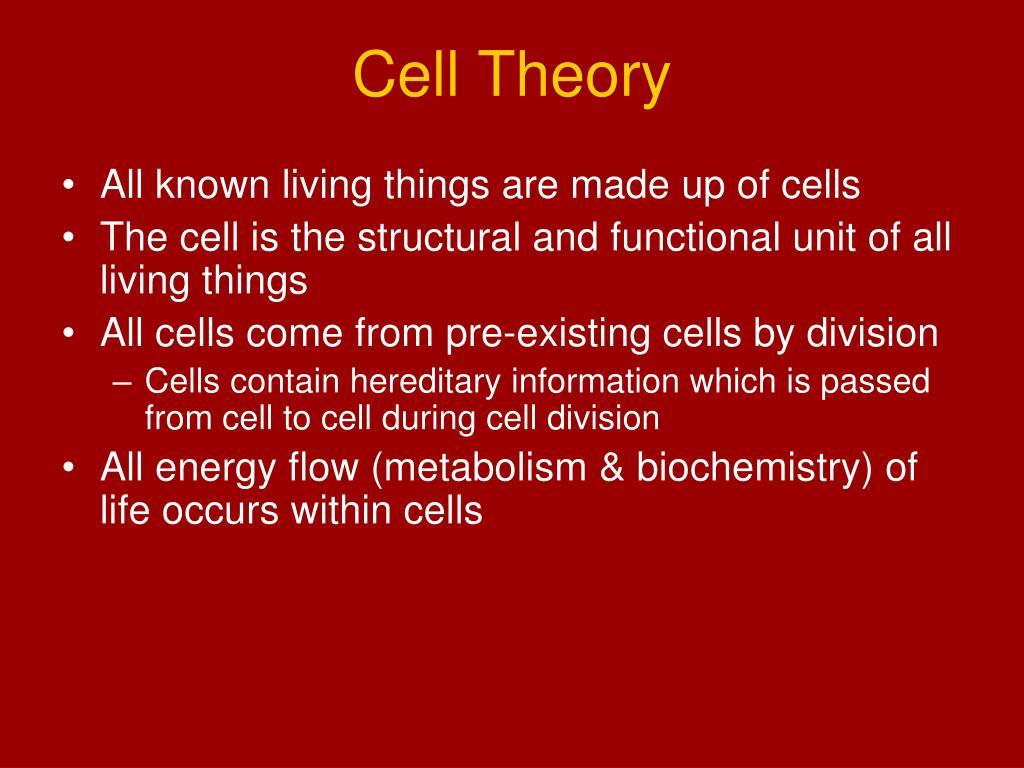 Cell Theory

• All known living things are made up of cells
• The cell is the structural and functional unit of all living things
• All cells come from pre-existing cells by division
– Cells contain hereditary information which is passed from cell to cell during cell division
• All energy flow (metabolism & biochemistry) of life occurs within cells